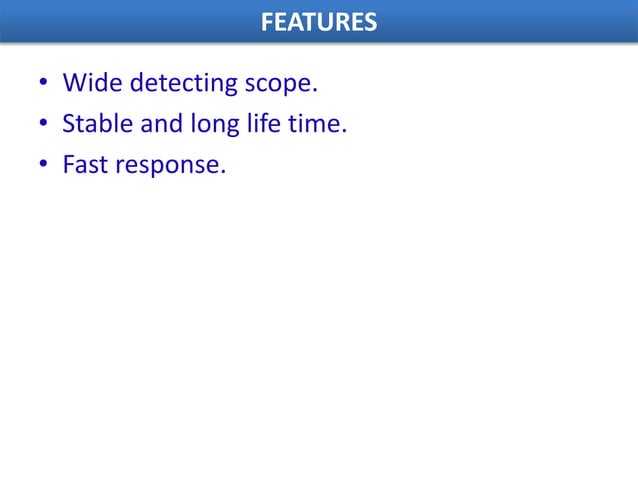 FEATURES

• Wide detecting scope.
• Stable and long life time.
• Fast response.